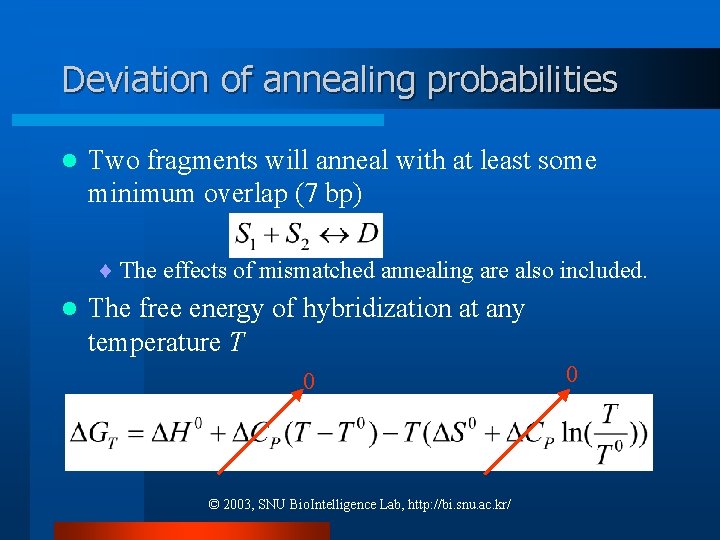 Deviation of annealing probabilities

Two fragments will anneal with at least some minimum overlap (7 bp)

$S_1 + S_2 \leftrightarrow D$

The effects of mismatched annealing are also included.

The free energy of hybridization at any temperature $T$

0 0

$\Delta G_T = \Delta H^0 + \Delta C_P (T - T^0) - T(\Delta S^0 + \Delta C_P \ln(\frac{T}{T^0}))$

© 2003, SNU BioIntelligence Lab, http://bi.snu.ac.kr/